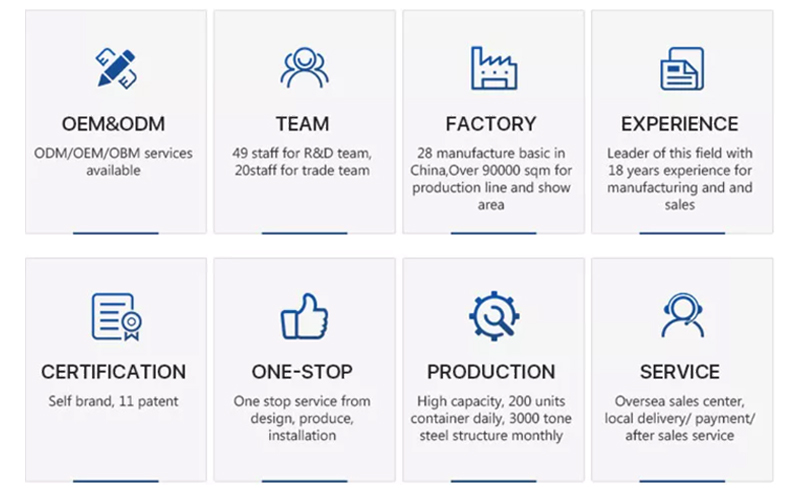 OEM&ODM
ODM/OEM/OBM services available

TEAM
49 staff for R&D team, 20staff for trade team

FACTORY
28 manufacture basic in China,Over 90000 sqm for production line and show area

EXPERIENCE
Leader of this field with 18 years experience for manufacturing and and sales

CERTIFICATION
Self brand, 11 patent

ONE-STOP
One stop service from design, produce, installation

PRODUCTION
High capacity, 200 units container daily, 3000 tone steel structure monthly

SERVICE
Oversea sales center, local delivery/ payment/ after sales service